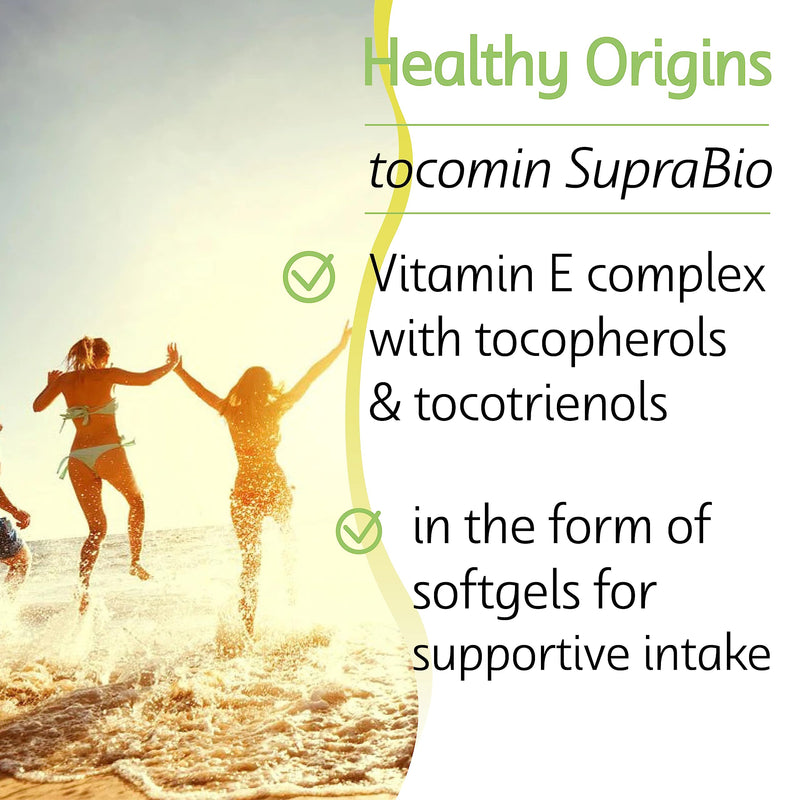 Healthy Origins

tocomin SupraBio

Vitamin E complex with tocopherols & tocotrienols

in the form of softgels for supportive intake